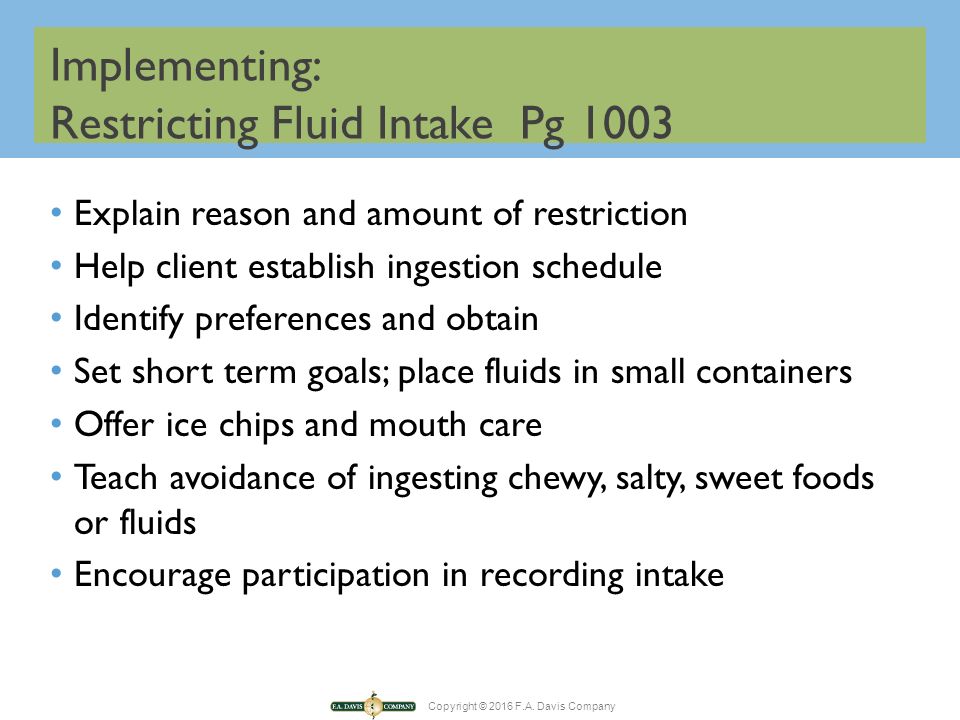 Implementing:
Restricting Fluid Intake Pg 1003

• Explain reason and amount of restriction
• Help client establish ingestion schedule
• Identify preferences and obtain
• Set short term goals; place fluids in small containers
• Offer ice chips and mouth care
• Teach avoidance of ingesting chewy, salty, sweet foods or fluids
• Encourage participation in recording intake

F.A. DAVIS COMPANY Copyright © 2016 F.A. Davis Company